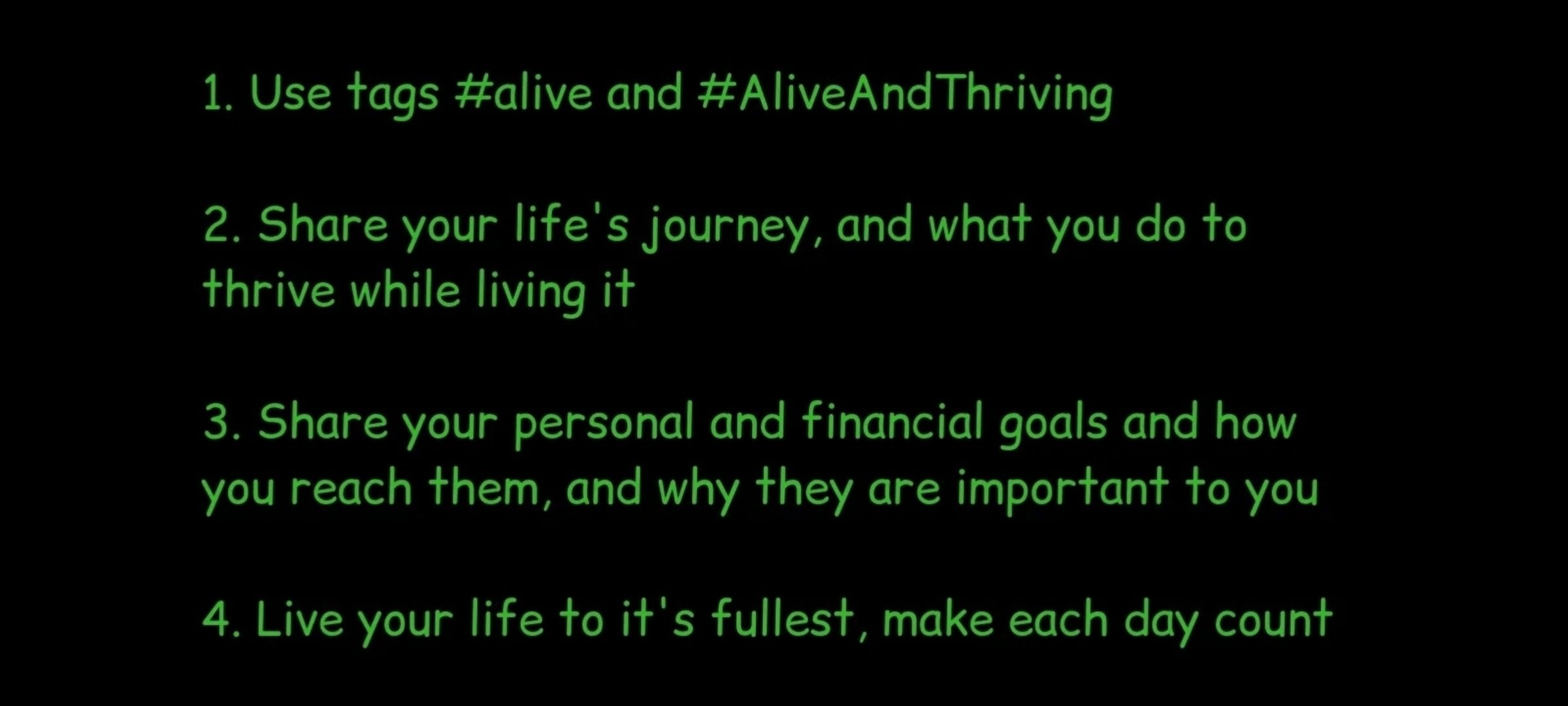 1. Use tags #alive and #AliveAndThriving

2. Share your life's journey, and what you do to thrive while living it

3. Share your personal and financial goals and how you reach them, and why they are important to you

4. Live your life to it's fullest, make each day count